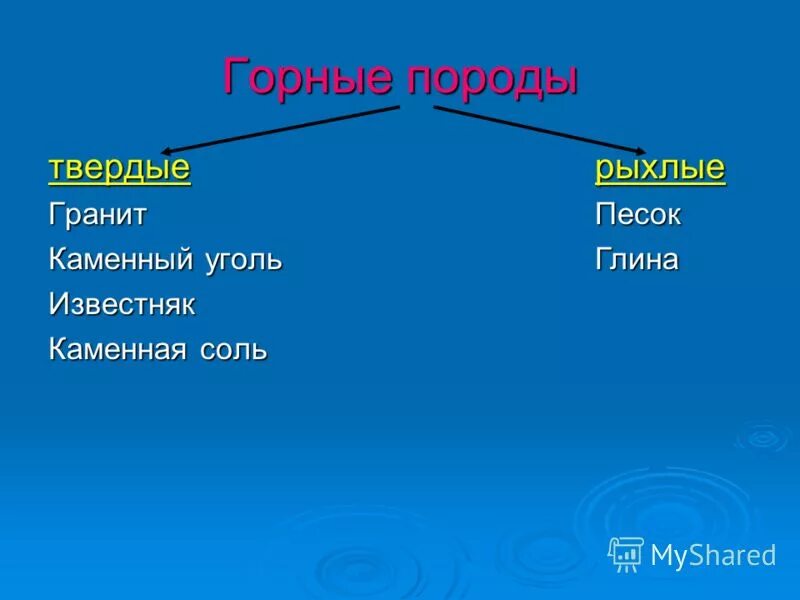 Горные породы

твердые
Гранит
Каменный уголь
Известняк
Каменная соль

рыхлые
Песок
Глина

MyShared